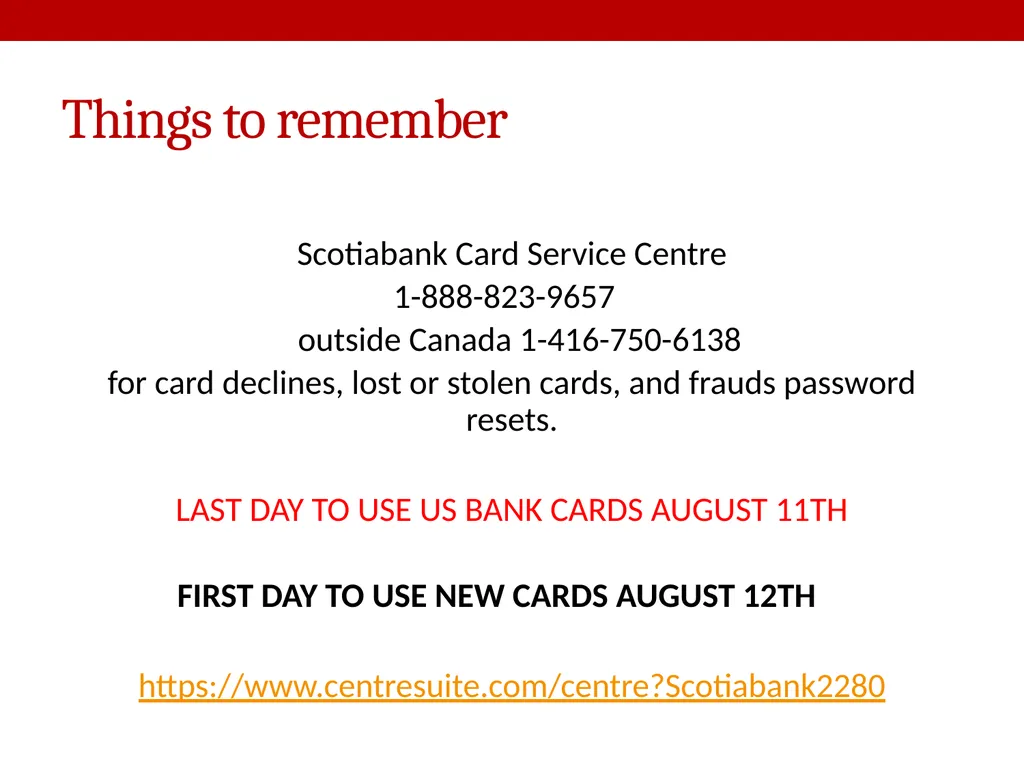 Things to remember

Scotiabank Card Service Centre
1-888-823-9657
outside Canada 1-416-750-6138
for card declines, lost or stolen cards, and frauds password resets.

LAST DAY TO USE US BANK CARDS AUGUST 11TH

FIRST DAY TO USE NEW CARDS AUGUST 12TH

https://www.centresuite.com/centre?Scotiabank2280